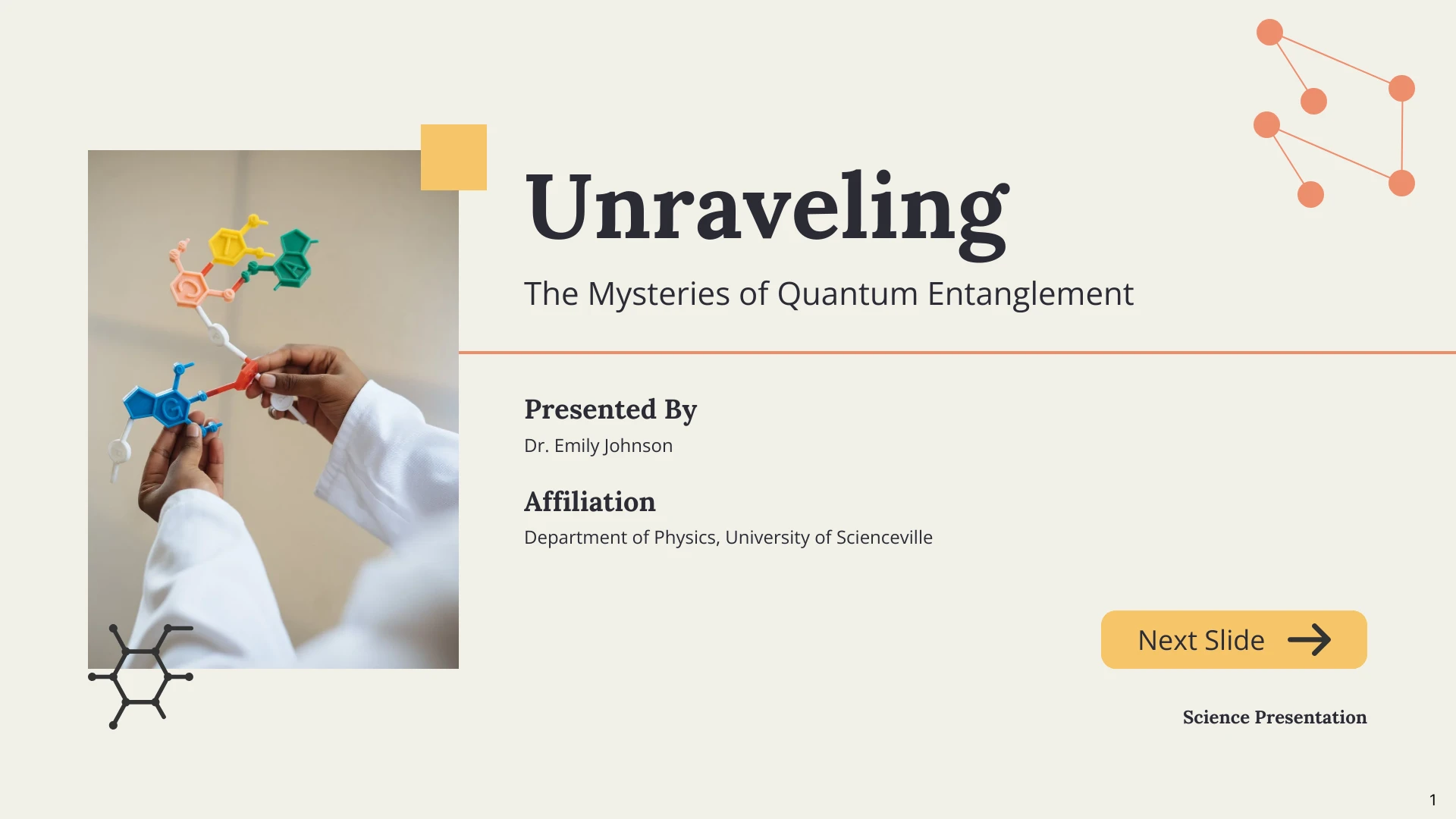 Unraveling

The Mysteries of Quantum Entanglement

Presented By

Dr. Emily Johnson

Affiliation

Department of Physics, University of Scienceville

Next Slide

Science Presentation

1